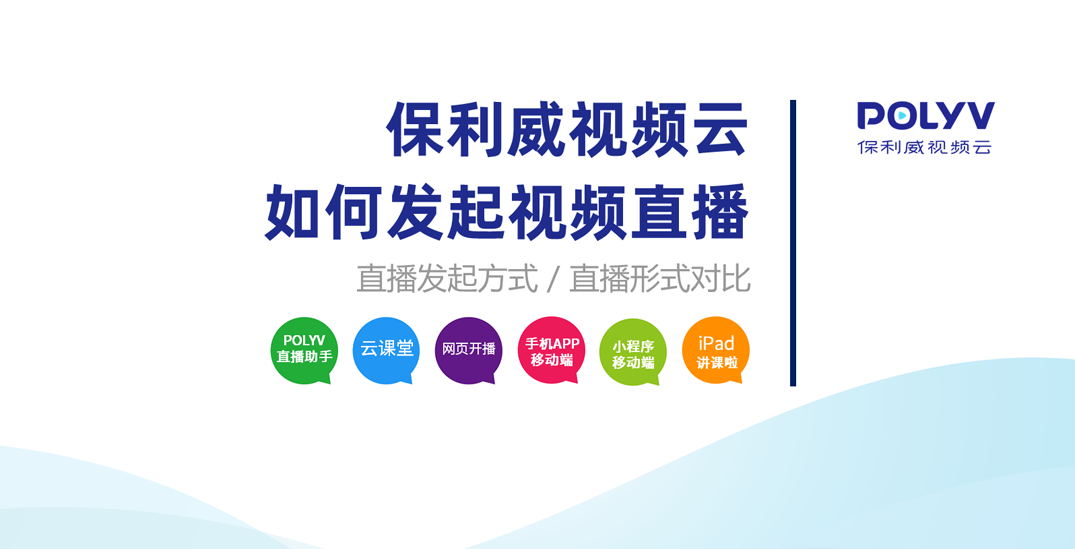 保利威视频云
如何发起视频直播

直播发起方式 / 直播形式对比

POLYV 直播助手

云课堂

网页开播

手机APP 移动端

小程序 移动端

iPad 讲课啦

POLYV
保利威视频云